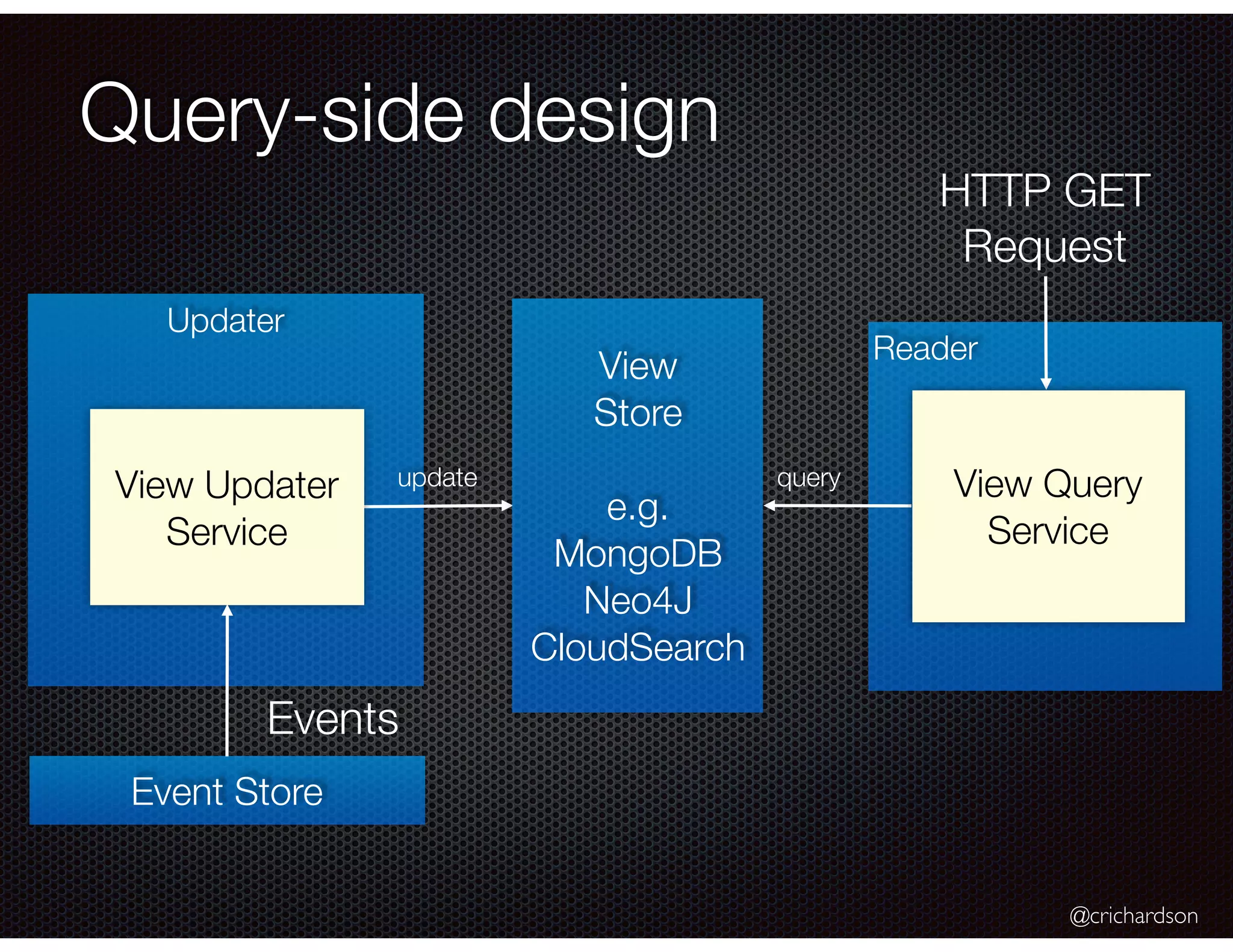 Query-side design

HTTP GET
Request

Updater

View Updater
Service

update

View
Store

e.g.
MongoDB
Neo4J
CloudSearch

query

Reader

View Query
Service

Events

Event Store

@crichardson